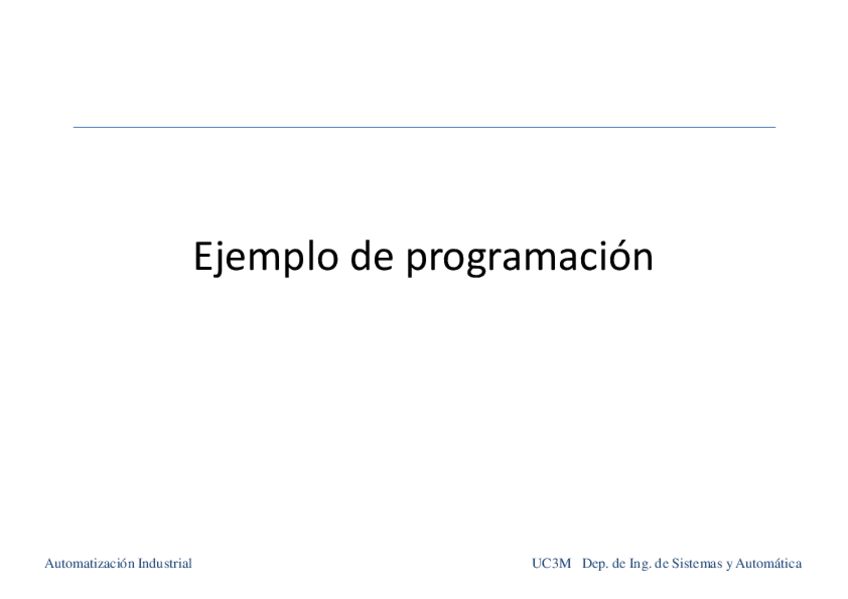 Ejemplo de programación

Automatización Industrial

UC3M Dep. de Ing. de Sistemas y Automática